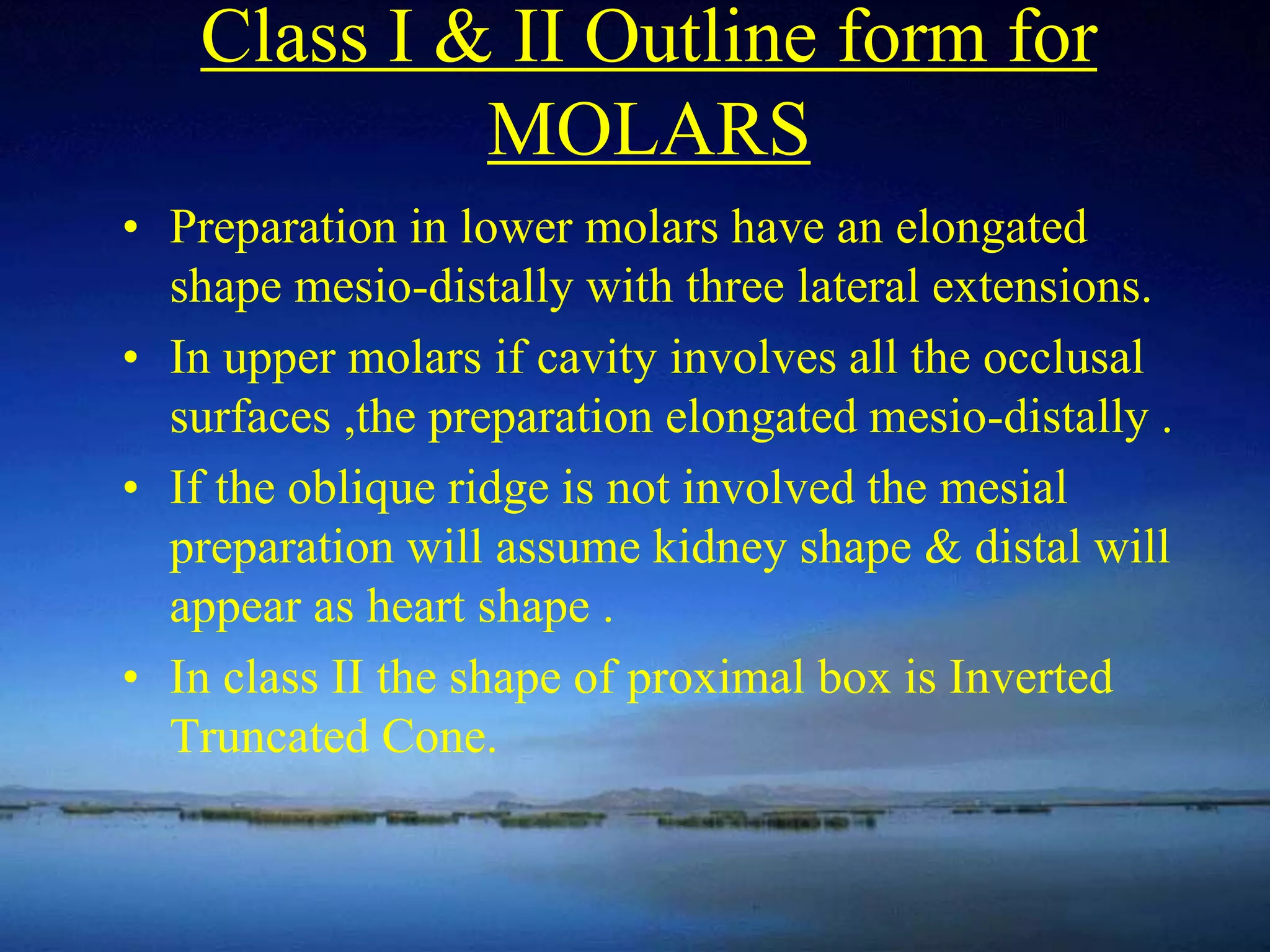 Class I & II Outline form for MOLARS

• Preparation in lower molars have an elongated shape mesio-distally with three lateral extensions.

• In upper molars if cavity involves all the occlusal surfaces ,the preparation elongated mesio-distally .

• If the oblique ridge is not involved the mesial preparation will assume kidney shape & distal will appear as heart shape .

• In class II the shape of proximal box is Inverted Truncated Cone.